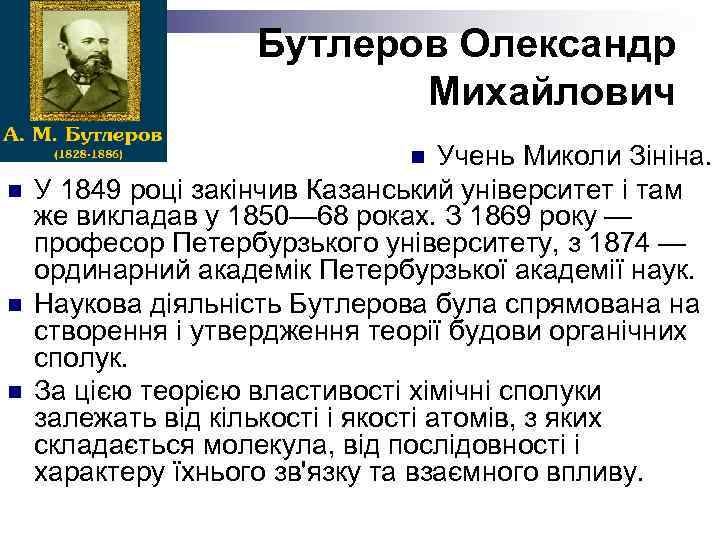 А. М. Бутлеров
(1828-1886)

Бутлеров Олександр Михайлович

Учень Миколи Зініна.

У 1849 році закінчив Казанський університет і там же викладав у 1850—68 роках. З 1869 року — професор Петербурзького університету, з 1874 — ординарний академік Петербурзької академії наук.

Наукова діяльність Бутлерова була спрямована на створення і утвердження теорії будови органічних сполук.

За цією теорією властивості хімічні сполуки залежать від кількості і якості атомів, з яких складається молекула, від послідовності і характеру їхнього зв'язку та взаємного впливу.